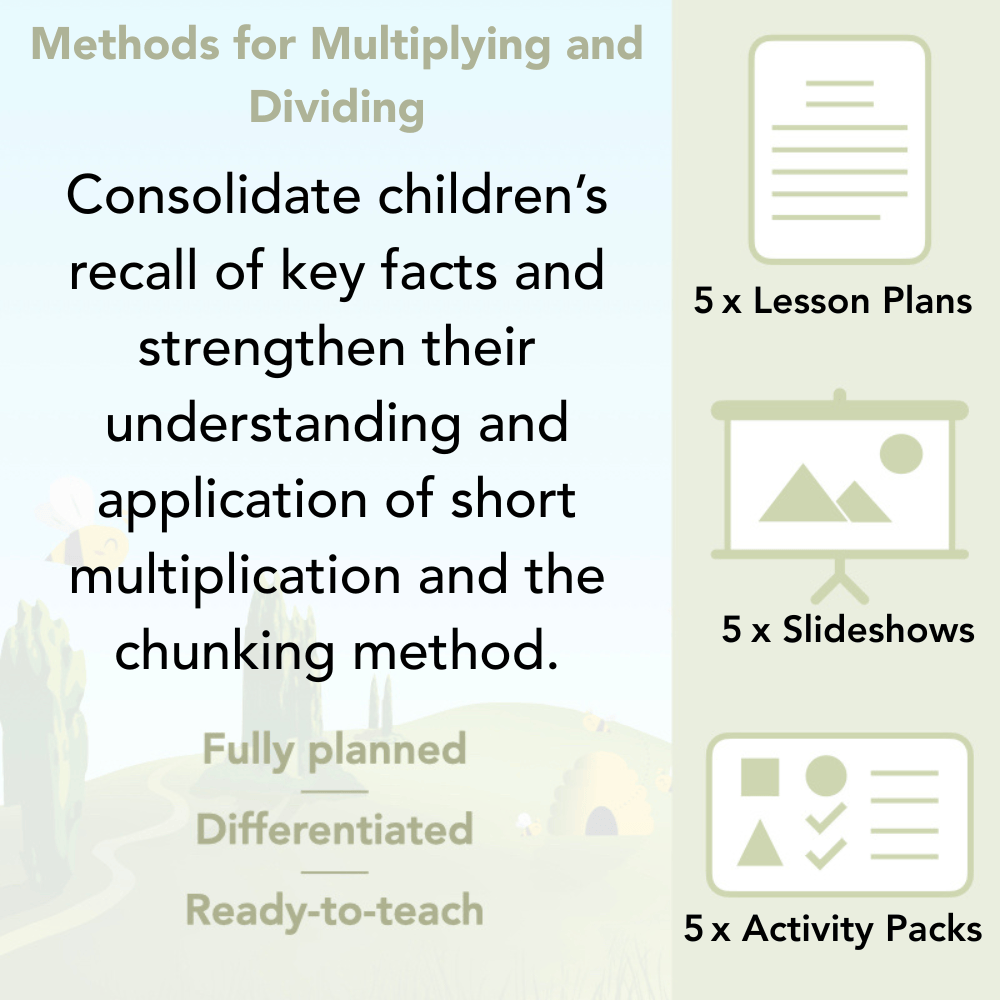 Methods for Multiplying and Dividing

Consolidate children's recall of key facts and strengthen their understanding and application of short multiplication and the chunking method.

Fully planned

Differentiated

Ready-to-teach

5 x Lesson Plans

5 x Slideshows

5 x Activity Packs